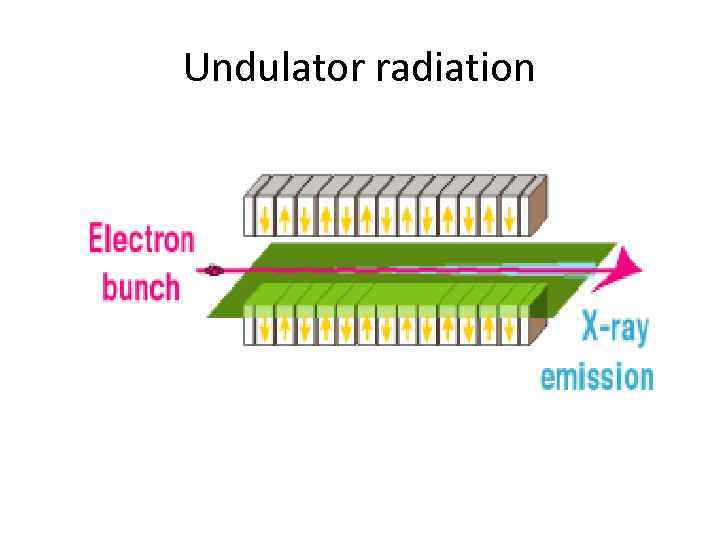 Undulator radiation

Electron bunch

X-ray emission